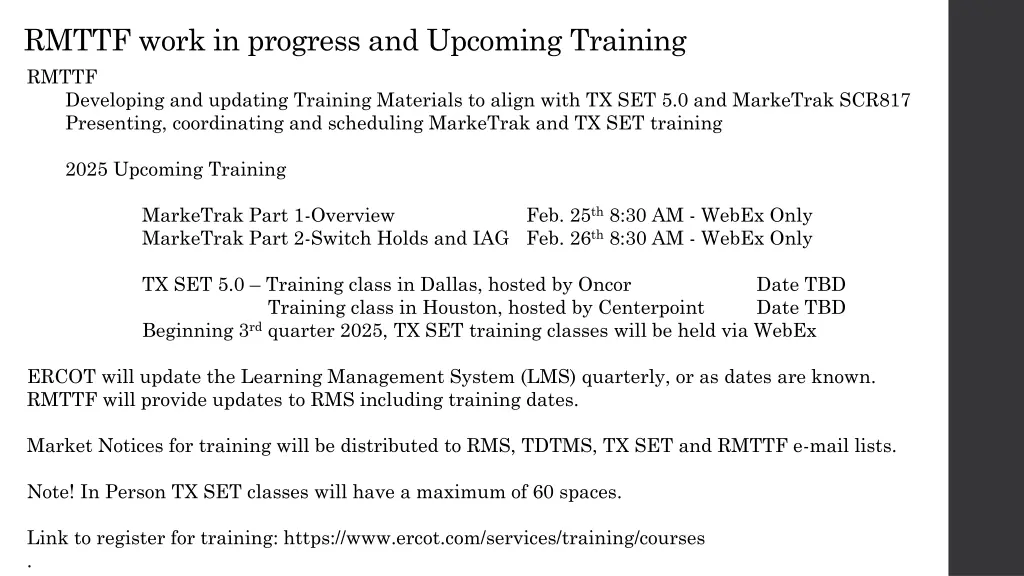 RMTTF work in progress and Upcoming Training

RMTTF

Developing and updating Training Materials to align with TX SET 5.0 and MarkeTrak SCR817

Presenting, coordinating and scheduling MarkeTrak and TX SET training

2025 Upcoming Training

MarkeTrak Part 1-Overview Feb. 25$^{th}$ 8:30 AM - WebEx Only

MarkeTrak Part 2-Switch Holds and IAG Feb. 26$^{th}$ 8:30 AM - WebEx Only

TX SET 5.0 – Training class in Dallas, hosted by Oncor Date TBD

Training class in Houston, hosted by Centerpoint Date TBD

Beginning 3$^{rd}$ quarter 2025, TX SET training classes will be held via WebEx

ERCOT will update the Learning Management System (LMS) quarterly, or as dates are known.

RMTTF will provide updates to RMS including training dates.

Market Notices for training will be distributed to RMS, TDTMS, TX SET and RMTTF e-mail lists.

Note! In Person TX SET classes will have a maximum of 60 spaces.

Link to register for training: https://www.ercot.com/services/training/courses

.